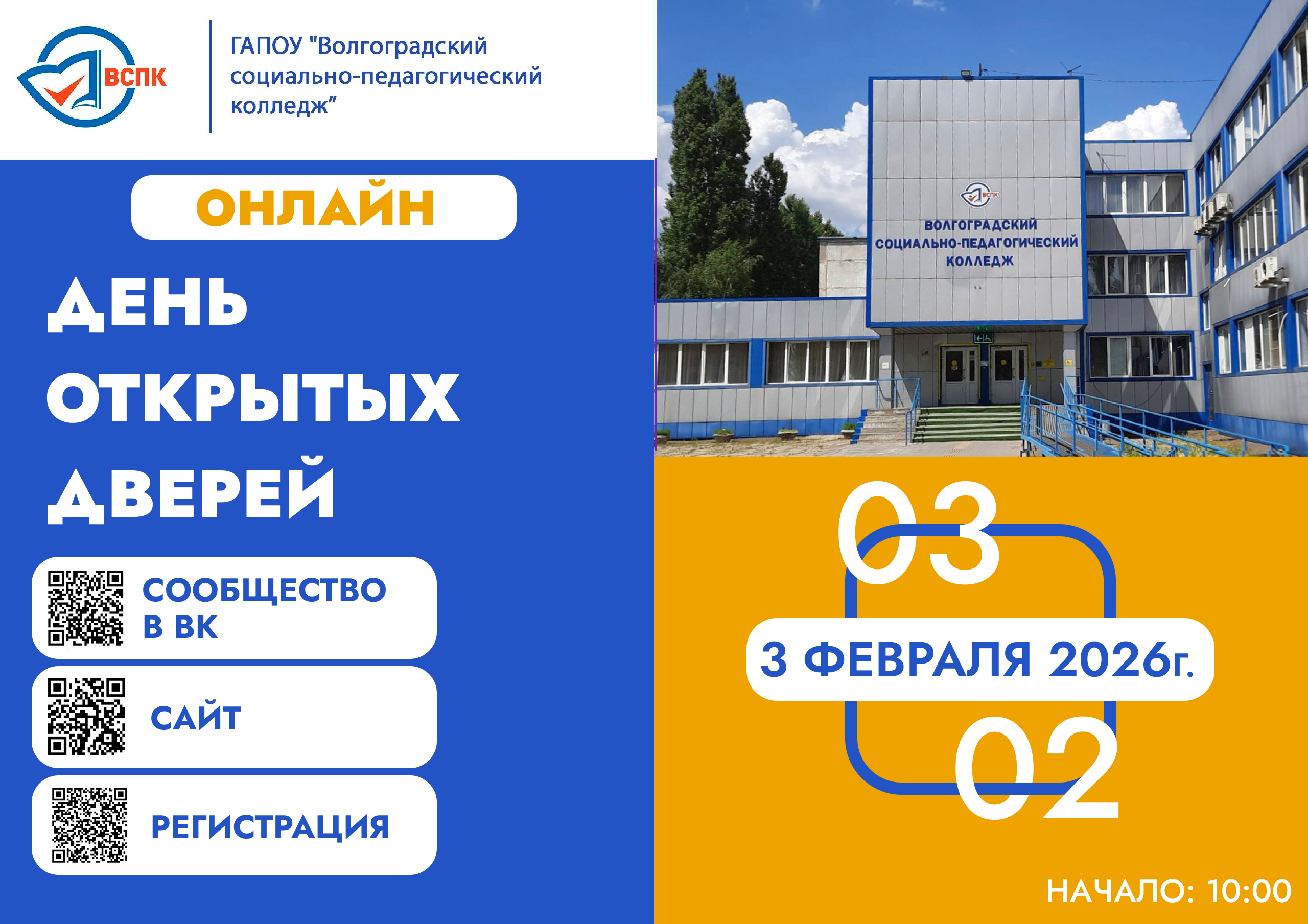 ВСПК

ГАПОУ "Волгоградский социально-педагогический колледж”

ОНЛАЙН

ДЕНЬ ОТКРЫТЫХ ДВЕРЕЙ

СООБЩЕСТВО В ВК

САЙТ

РЕГИСТРАЦИЯ

ВСПК

ВОЛГОГРАДСКИЙ СОЦИАЛЬНО-ПЕДАГОГИЧЕСКИЙ КОЛЛЕДЖ

03

3 ФЕВРАЛЯ 2026г.

02

НАЧАЛО: 10:00